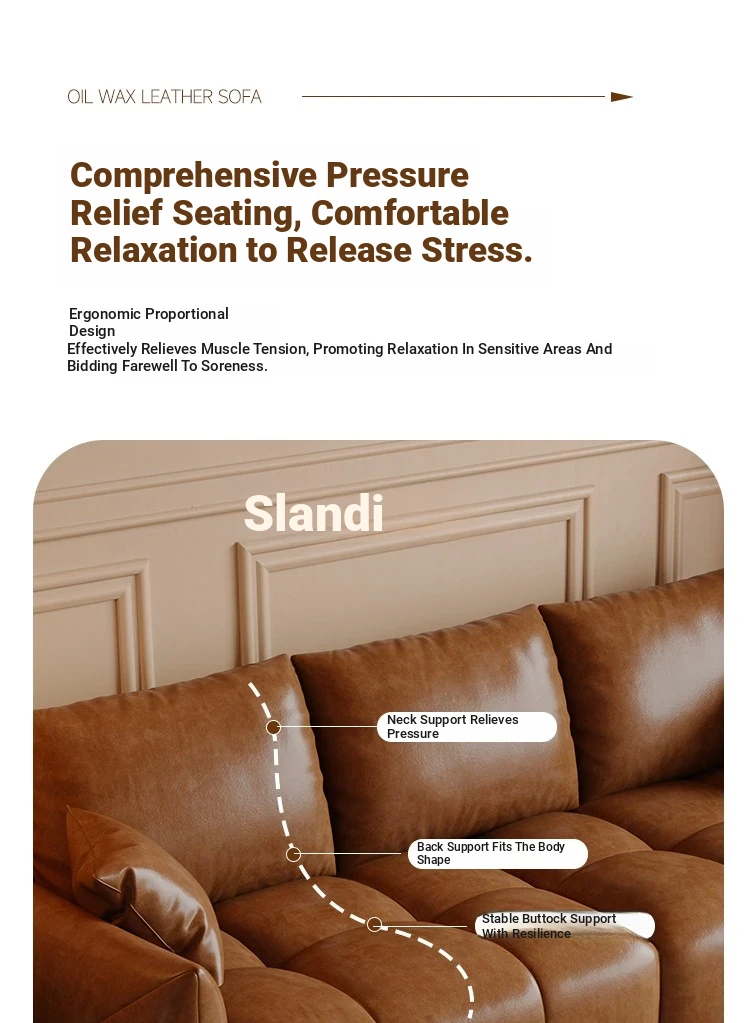 OIL WAX LEATHER SOFA

Comprehensive Pressure Relief Seating, Comfortable Relaxation to Release Stress.

Ergonomic Proportional Design

Effectively Relieves Muscle Tension, Promoting Relaxation In Sensitive Areas And Bidding Farewell To Soreness.

Slandi

Neck Support Relieves Pressure

Back Support Fits The Body Shape

Stable Buttock Support With Resilience